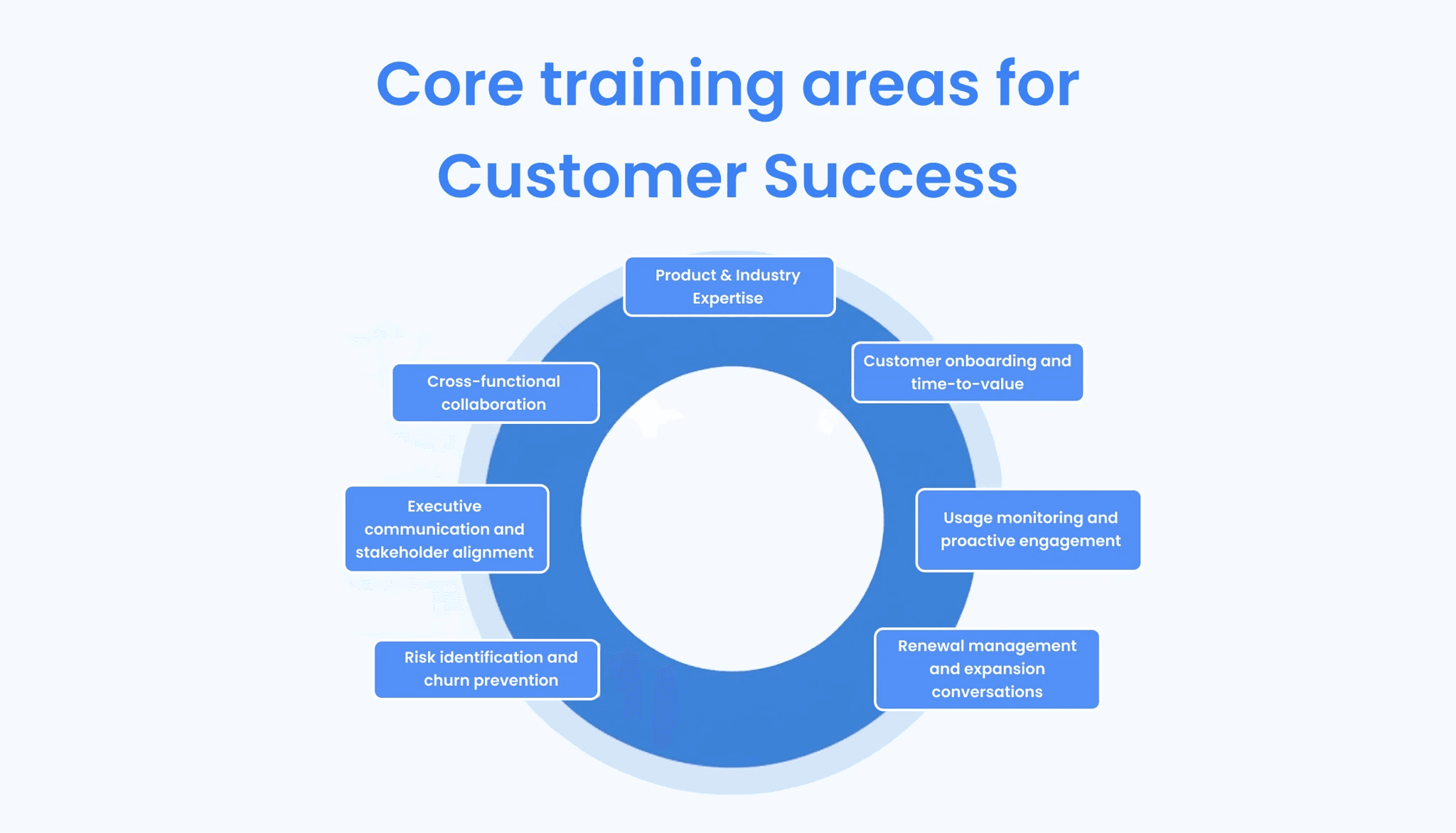 Core training areas for Customer Success

Product & Industry Expertise

Customer onboarding and time-to-value

Usage monitoring and proactive engagement

Renewal management and expansion conversations

Risk identification and churn prevention

Executive communication and stakeholder alignment

Cross-functional collaboration